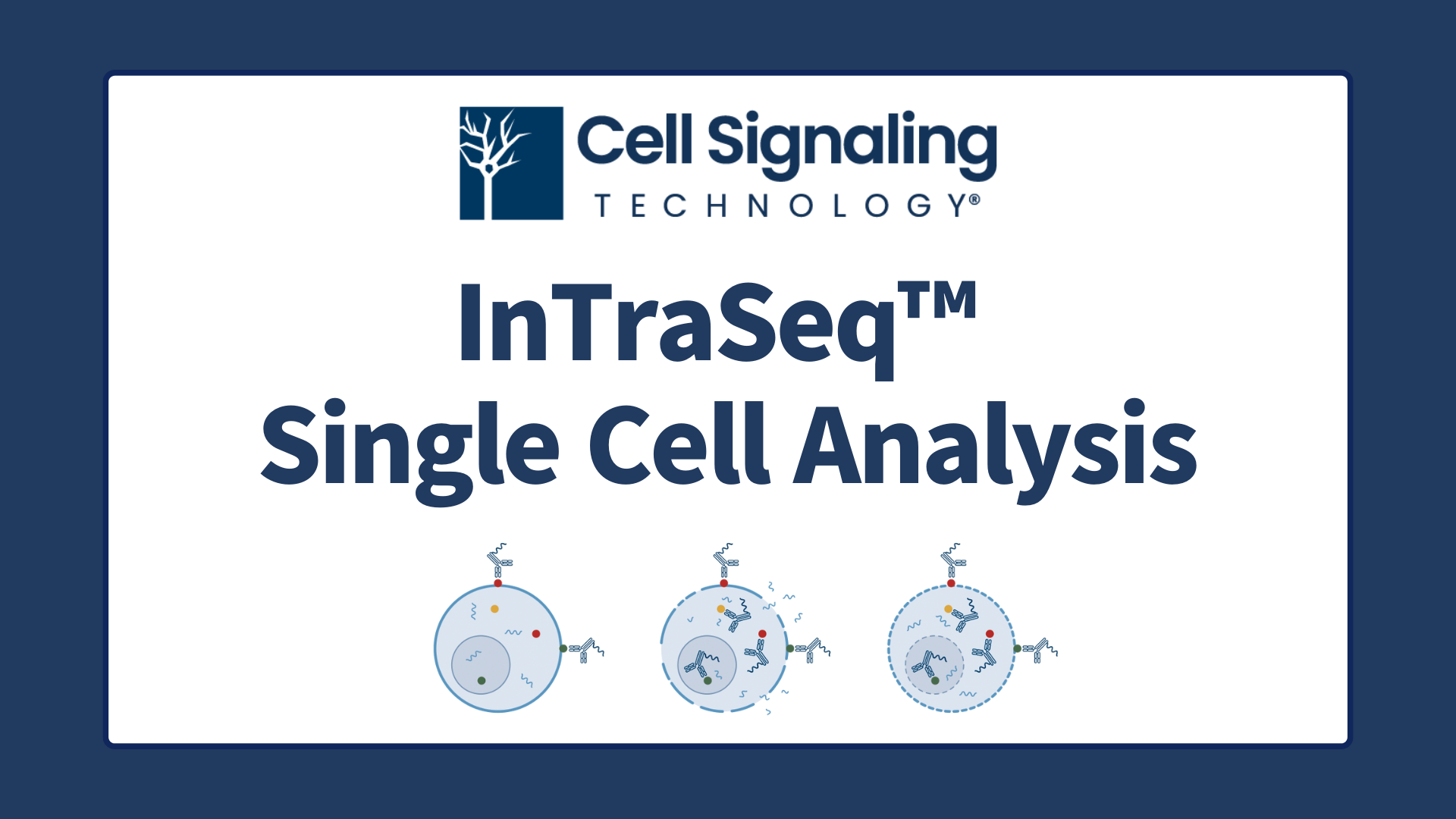 Cell Signaling
TECHNOLOGY®

InTraSeq™
Single Cell Analysis